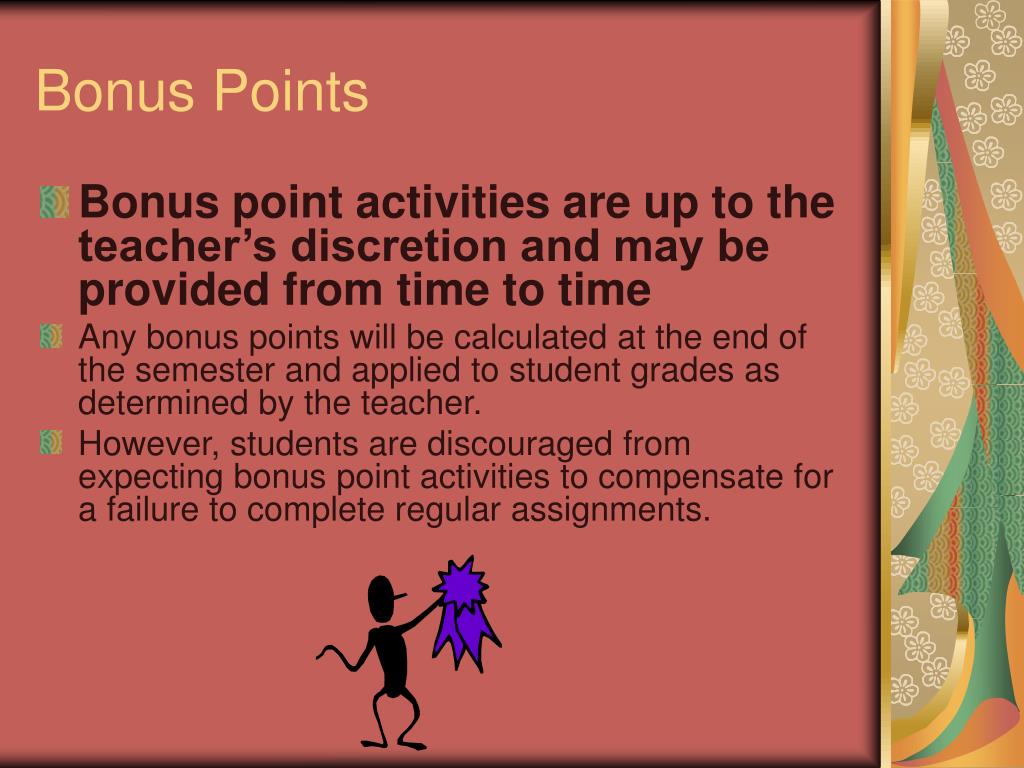 Bonus Points

Bonus point activities are up to the teacher’s discretion and may be provided from time to time

Any bonus points will be calculated at the end of the semester and applied to student grades as determined by the teacher.

However, students are discouraged from expecting bonus point activities to compensate for a failure to complete regular assignments.